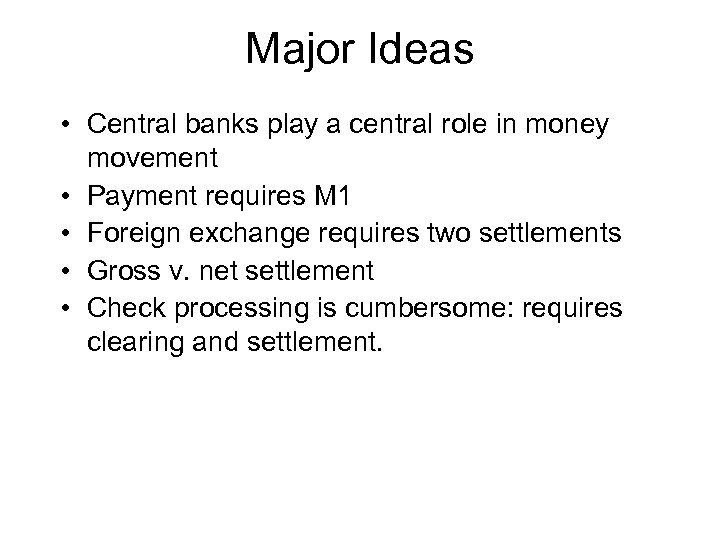 Major Ideas

• Central banks play a central role in money movement
• Payment requires M1
• Foreign exchange requires two settlements
• Gross v. net settlement
• Check processing is cumbersome: requires clearing and settlement.